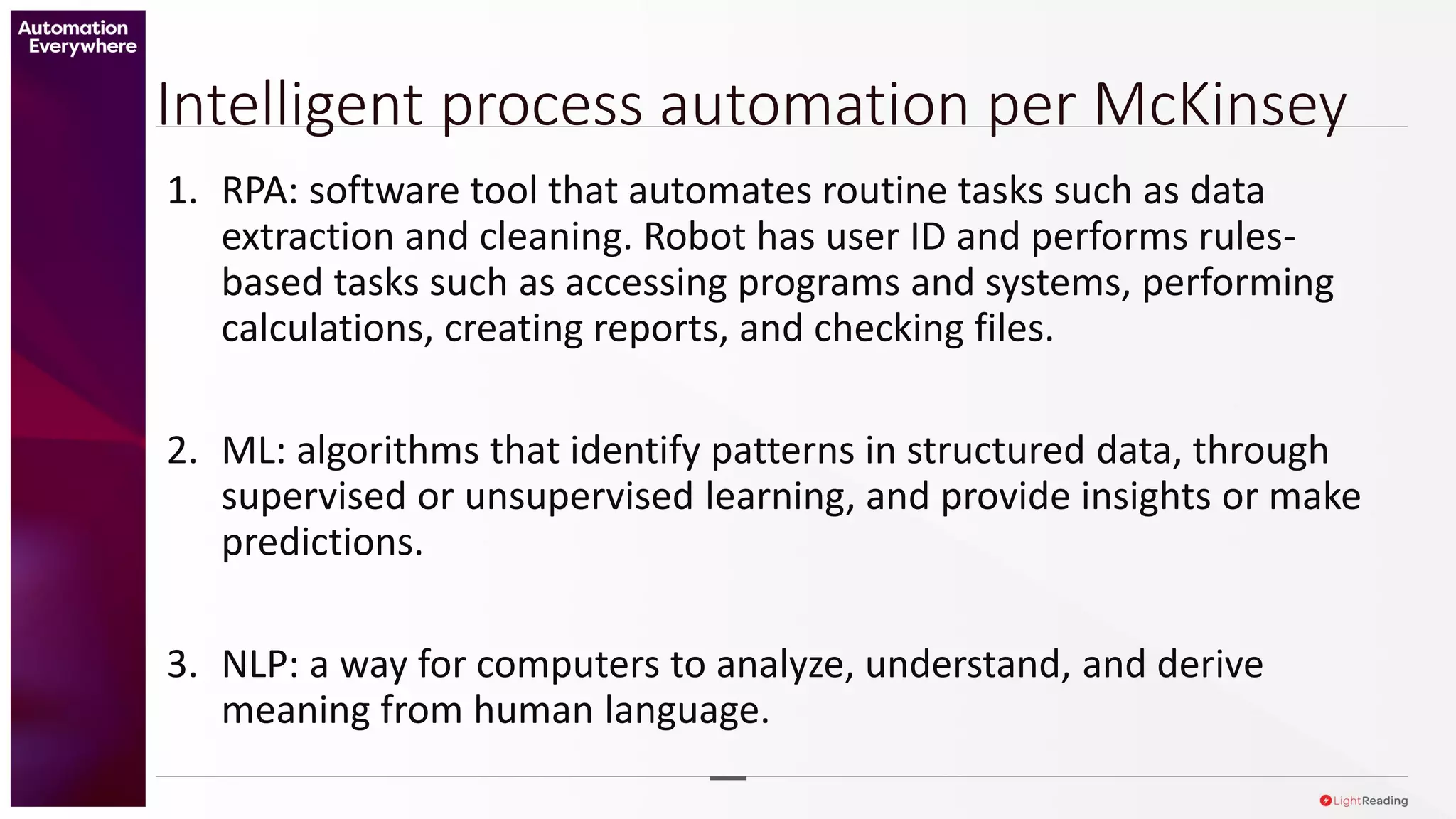 Automation Everywhere

Intelligent process automation per McKinsey

1. RPA: software tool that automates routine tasks such as data extraction and cleaning. Robot has user ID and performs rules-based tasks such as accessing programs and systems, performing calculations, creating reports, and checking files.

2. ML: algorithms that identify patterns in structured data, through supervised or unsupervised learning, and provide insights or make predictions.

3. NLP: a way for computers to analyze, understand, and derive meaning from human language.

LightReading